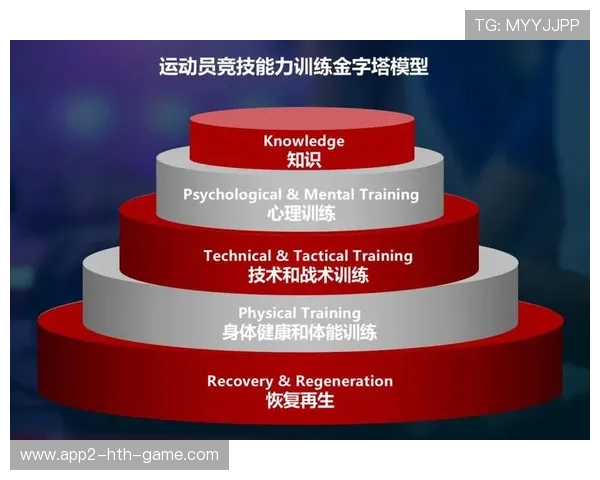 TG: MYYJJPP

运动员竞技能力训练金字塔模型

Knowledge
知识

Psychological & Mental Training
心理训练

Technical & Tactical Training
技术和战术训练

Physical Training
身体健康和体能训练

Recovery & Regeneration
恢复再生

www.app2-hth-game.com